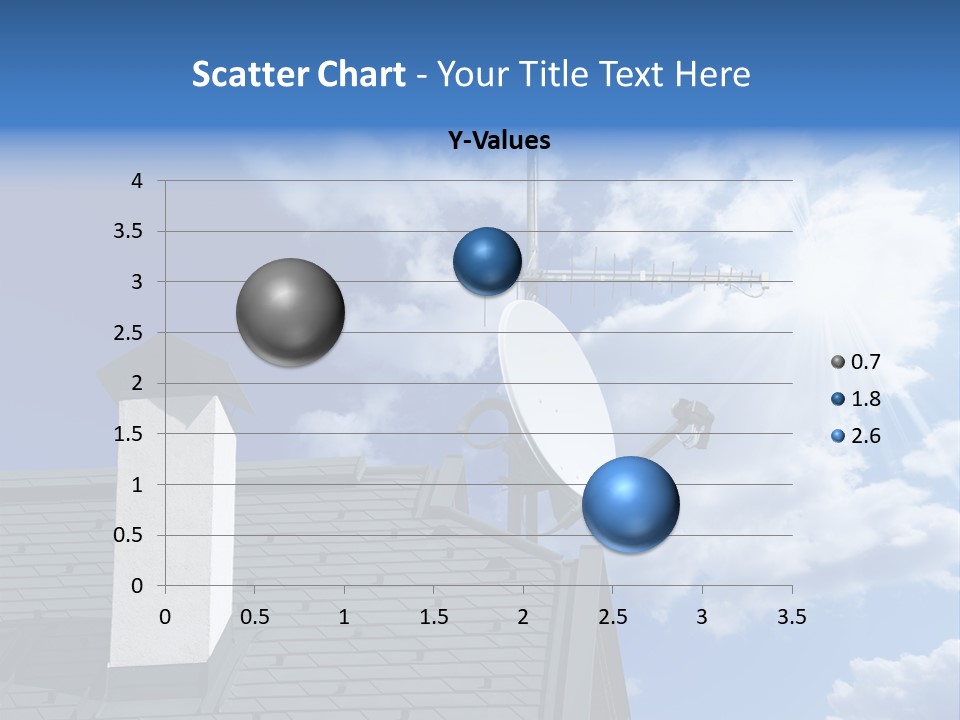 Scatter Chart - Your Title Text Here

Y-Values

4
3.5
3
2.5
2
1.5
1
0.5
0

0 0.5 1 1.5 2 2.5 3 3.5

0.7
1.8
2.6